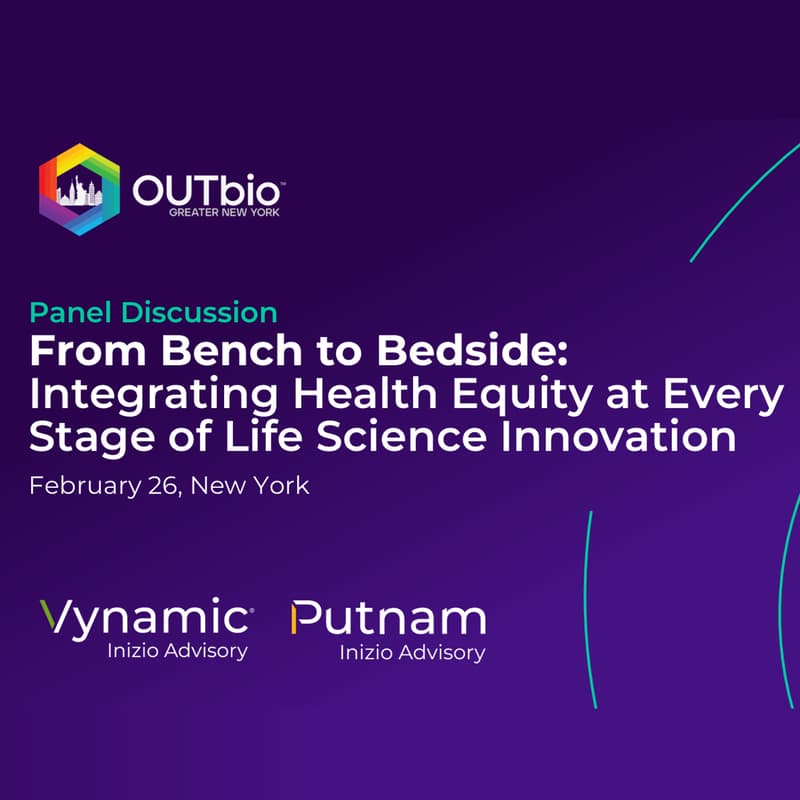 OUTbio™
GREATER NEW YORK

Panel Discussion
From Bench to Bedside: Integrating Health Equity at Every Stage of Life Science Innovation

February 26, New York

Vynamic®
Inizio Advisory

Putnam
Inizio Advisory